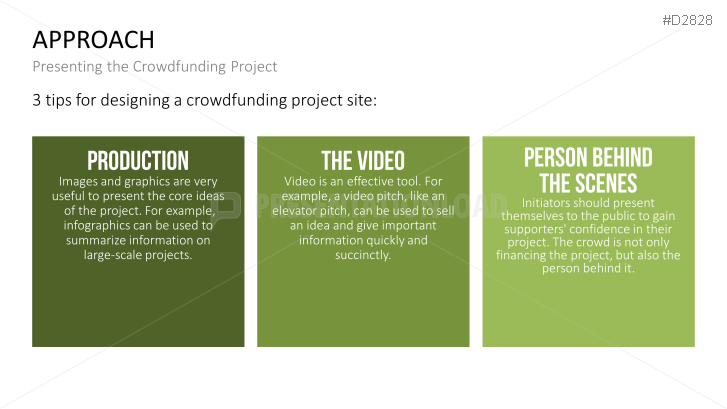 #D2828

APPROACH

Presenting the Crowdfunding Project

3 tips for designing a crowdfunding project site:

PRODUCTION

Images and graphics are very useful to present the core ideas of the project. For example, infographics can be used to summarize information on large-scale projects.

THE VIDEO

Video is an effective tool. For example, a video pitch, like an elevator pitch, can be used to sell an idea and give important information quickly and succinctly.

PERSON BEHIND THE SCENES

Initiators should present themselves to the public to gain supporters' confidence in their project. The crowd is not only financing the project, but also the person behind it.

PRESENTATIONLOAD